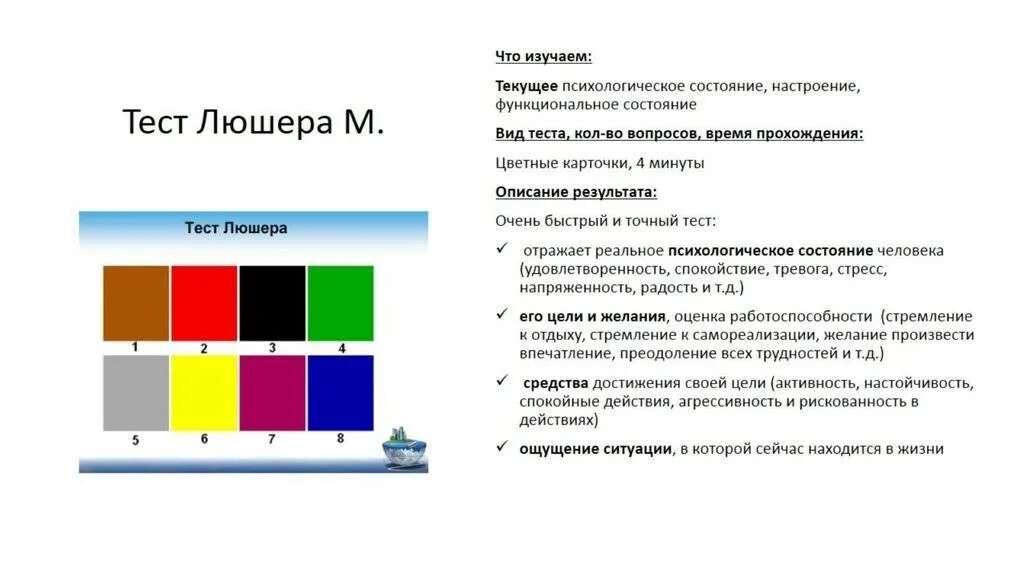 Тест Люшера М.

Тест Люшера

1 2 3 4

5 6 7 8

Что изучаем:

Текущее психологическое состояние, настроение, функциональное состояние

Вид теста, кол-во вопросов, время прохождения:

Цветные карточки, 4 минуты

Описание результата:

Очень быстрый и точный тест:

✓ отражает реальное психологическое состояние человека (удовлетворенность, спокойствие, тревога, стресс, напряженность, радость и т.д.)

✓ его цели и желания, оценка работоспособности (стремление к отдыху, стремление к самореализации, желание произвести впечатление, преодоление всех трудностей и т.д.)

✓ средства достижения своей цели (активность, настойчивость, спокойные действия, агрессивность и рискованность в действиях)

✓ ощущение ситуации, в которой сейчас находится в жизни